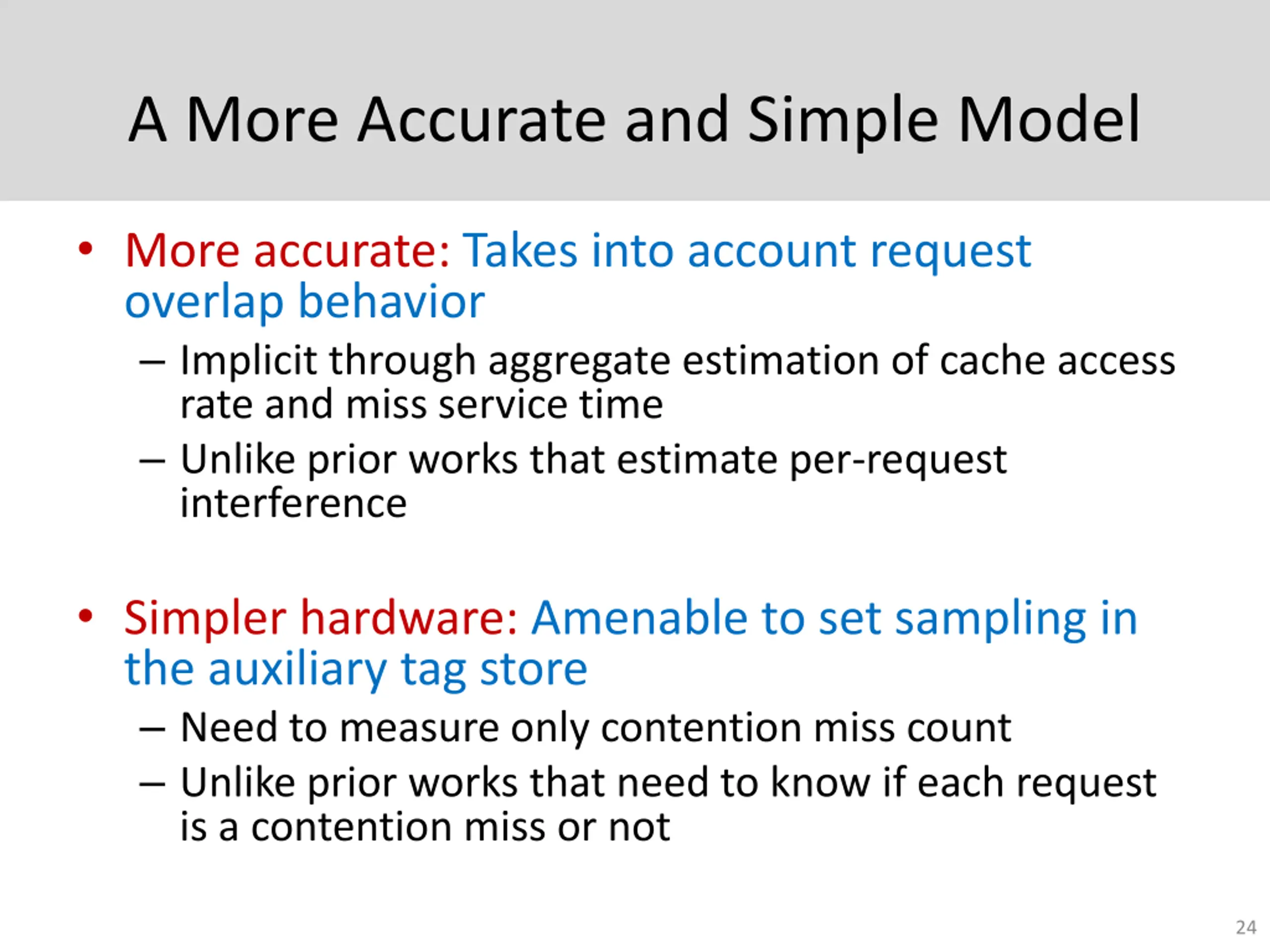 A More Accurate and Simple Model

• More accurate: Takes into account request overlap behavior

– Implicit through aggregate estimation of cache access rate and miss service time

– Unlike prior works that estimate per-request interference

• Simpler hardware: Amenable to set sampling in the auxiliary tag store

– Need to measure only contention miss count

– Unlike prior works that need to know if each request is a contention miss or not

24